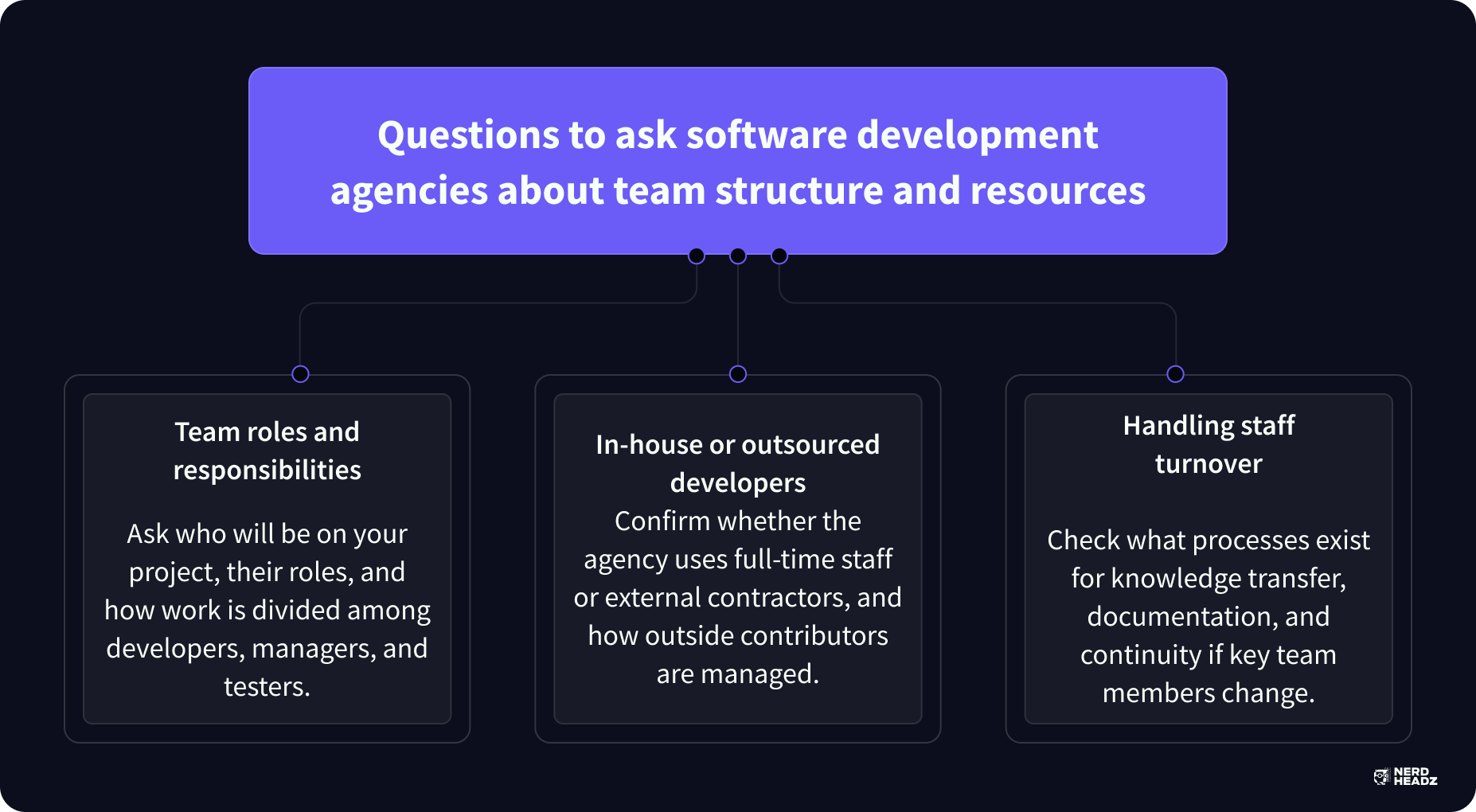 Questions to ask software development agencies about team structure and resources

Team roles and responsibilities

Ask who will be on your project, their roles, and how work is divided among developers, managers, and testers.

In-house or outsourced developers
Confirm whether the agency uses full-time staff or external contractors, and how outside contributors are managed.

Handling staff turnover

Check what processes exist for knowledge transfer, documentation, and continuity if key team members change.

NERD HEADZ